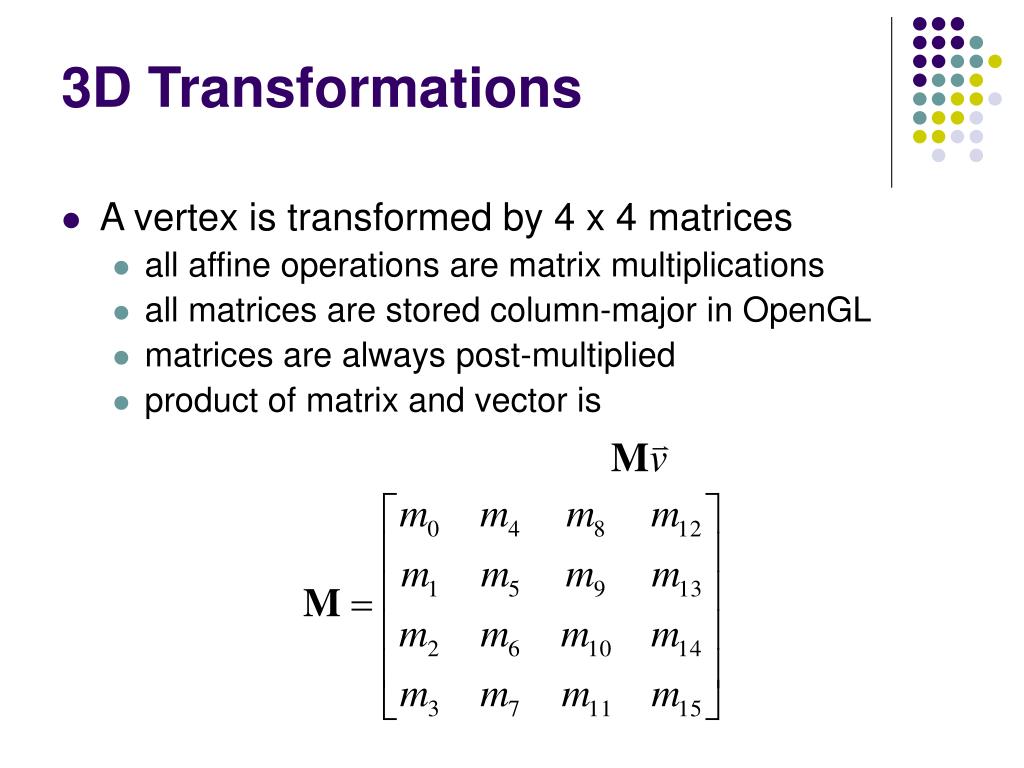 3D Transformations

- A vertex is transformed by 4 x 4 matrices
  - all affine operations are matrix multiplications
  - all matrices are stored column-major in OpenGL
  - matrices are always post-multiplied
  - product of matrix and vector is

$\mathbf{M}\vec{v}$

$\mathbf{M} = \begin{bmatrix} m_0 & m_4 & m_8 & m_{12} \\ m_1 & m_5 & m_9 & m_{13} \\ m_2 & m_6 & m_{10} & m_{14} \\ m_3 & m_7 & m_{11} & m_{15} \end{bmatrix}$